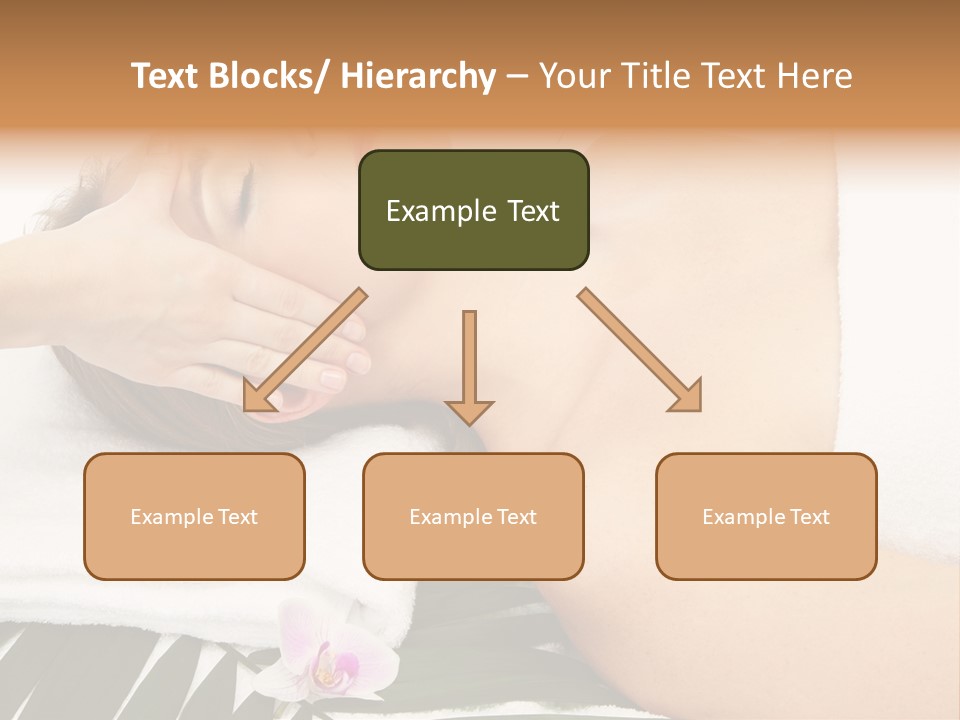 Text Blocks/ Hierarchy – Your Title Text Here

Example Text

Example Text

Example Text

Example Text